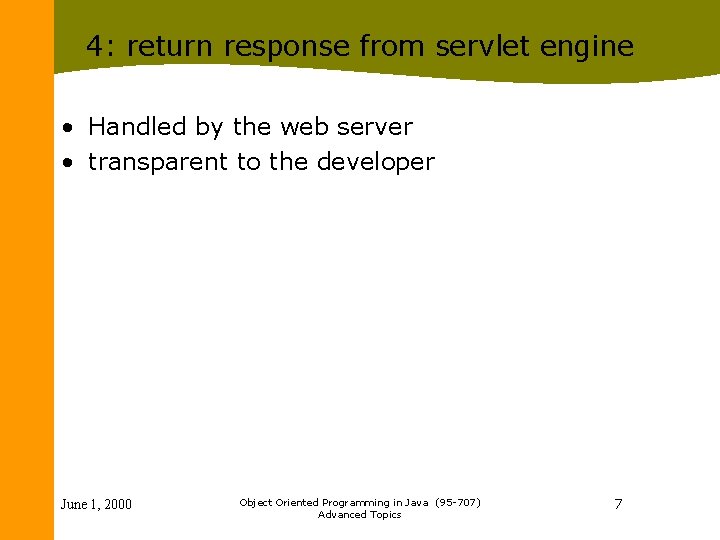 4: return response from servlet engine

• Handled by the web server
• transparent to the developer

June 1, 2000

Object Oriented Programming in Java (95-707)
Advanced Topics

7